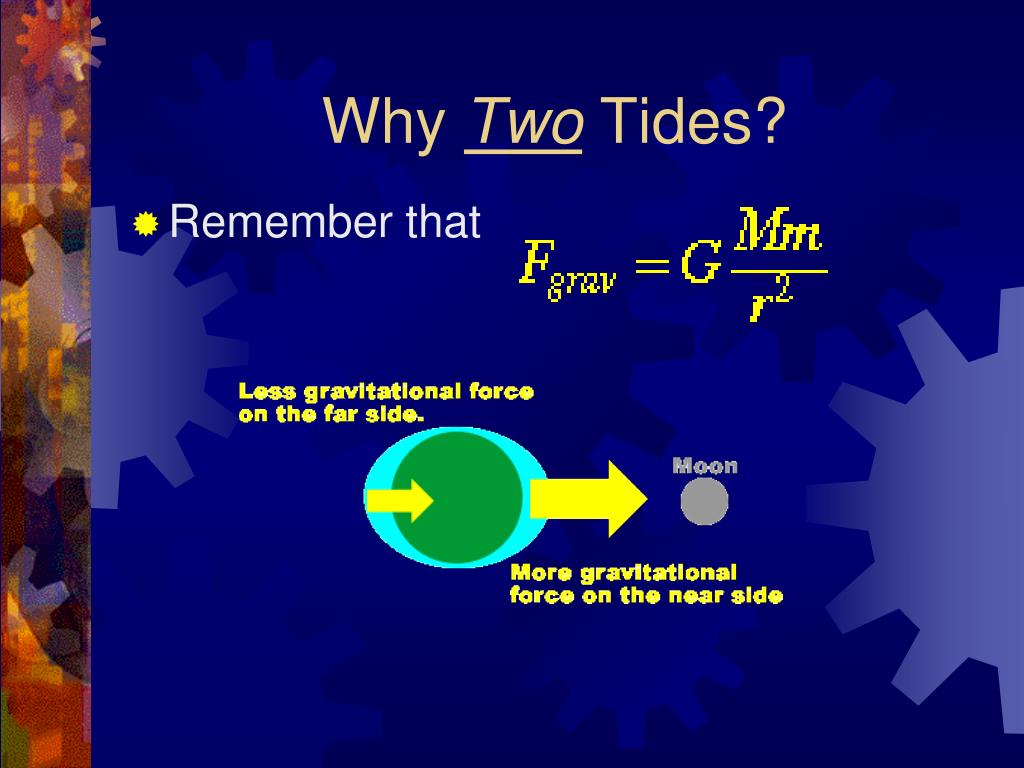 Why Two Tides?

Remember that $F_{grav} = G\frac{Mm}{r^2}$

Less gravitational force on the far side.

Moon

More gravitational force on the near side